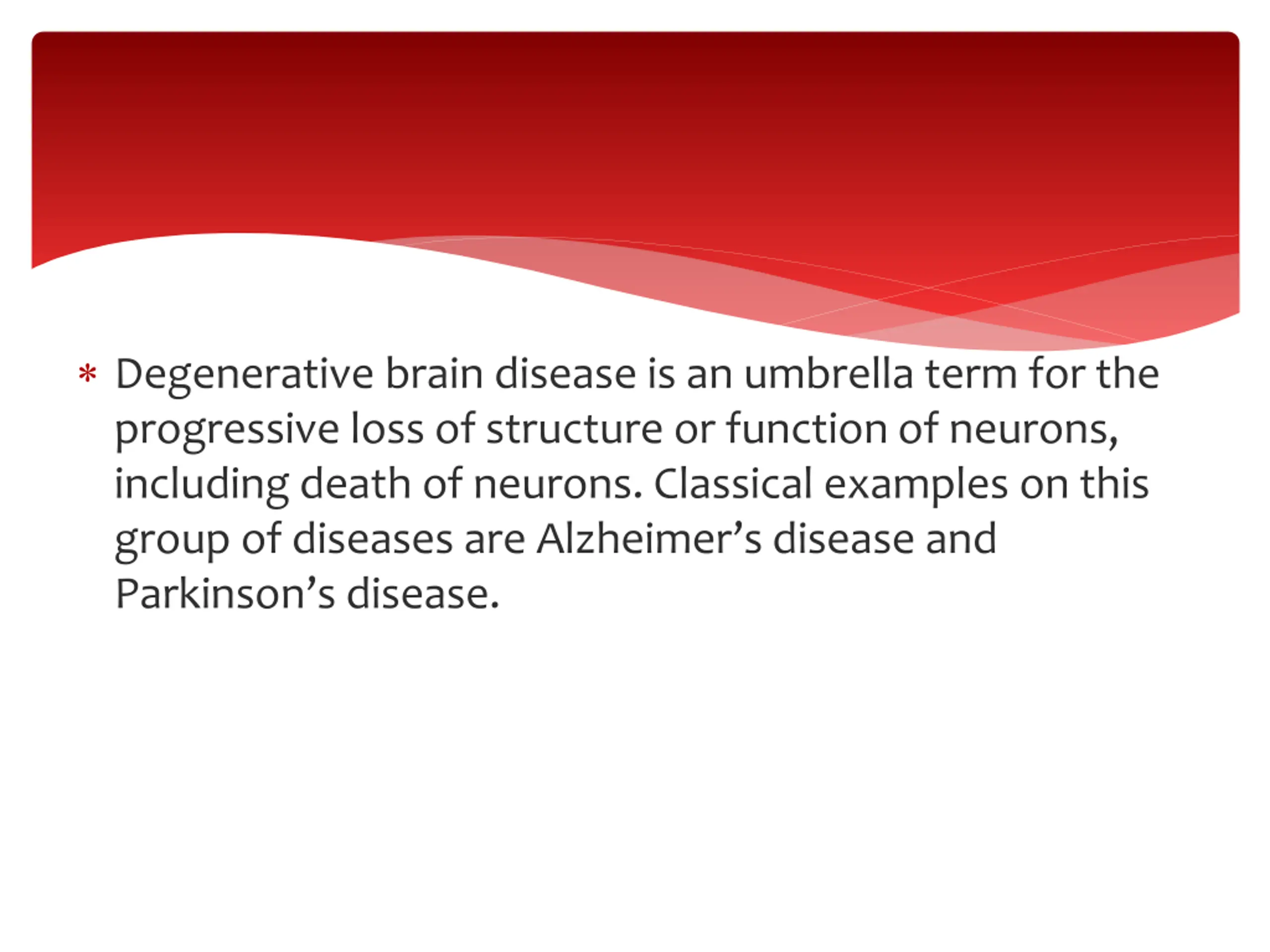 * Degenerative brain disease is an umbrella term for the progressive loss of structure or function of neurons, including death of neurons. Classical examples on this group of diseases are Alzheimer’s disease and Parkinson’s disease.